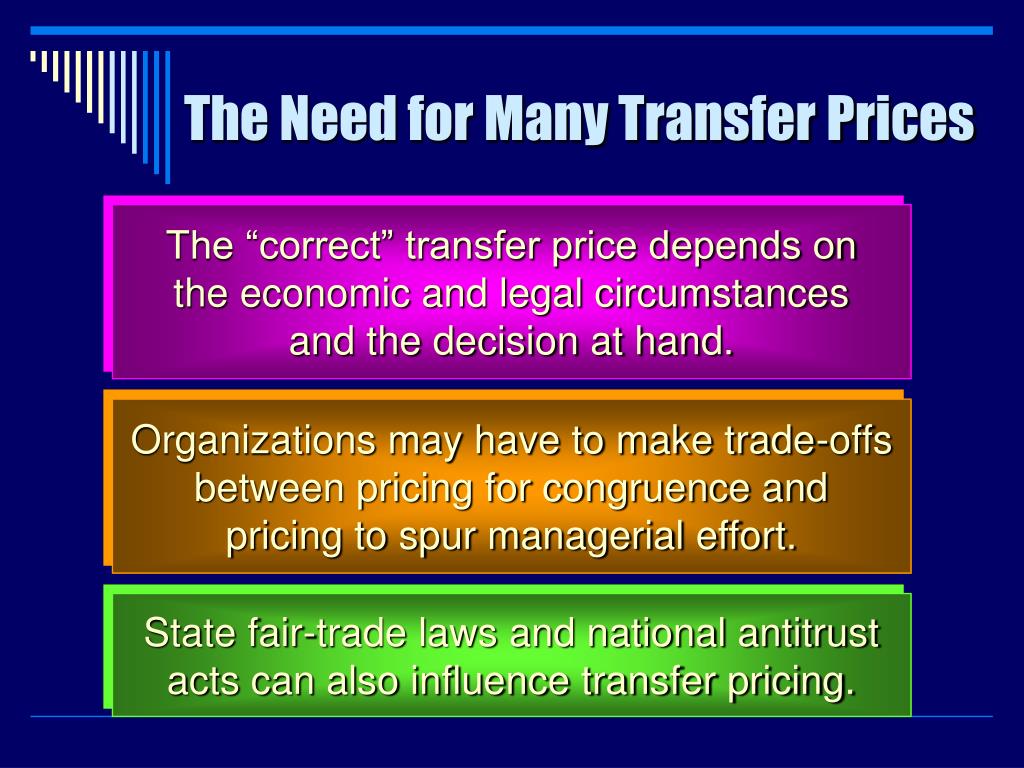 The Need for Many Transfer Prices

The “correct” transfer price depends on the economic and legal circumstances and the decision at hand.

Organizations may have to make trade-offs between pricing for congruence and pricing to spur managerial effort.

State fair-trade laws and national antitrust acts can also influence transfer pricing.